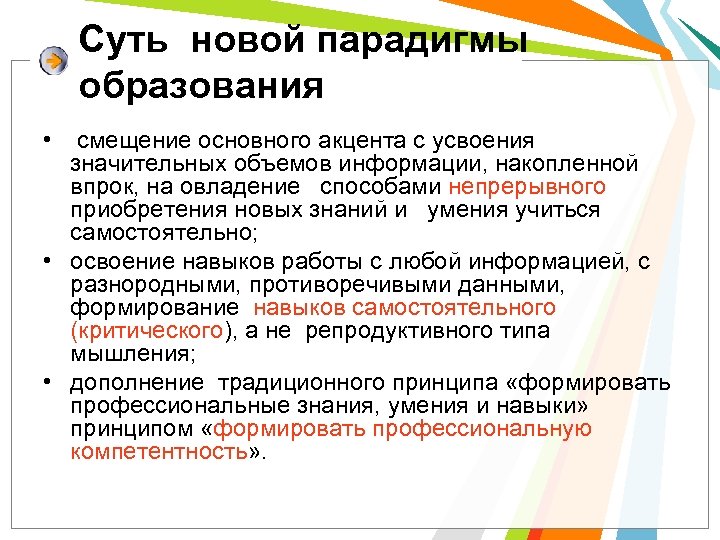 Суть новой парадигмы образования

• смещение основного акцента с усвоения значительных объемов информации, накопленной впрок, на овладение способами непрерывного приобретения новых знаний и умения учиться самостоятельно;

• освоение навыков работы с любой информацией, с разнородными, противоречивыми данными, формирование навыков самостоятельного (критического), а не репродуктивного типа мышления;

• дополнение традиционного принципа «формировать профессиональные знания, умения и навыки» принципом «формировать профессиональную компетентность».